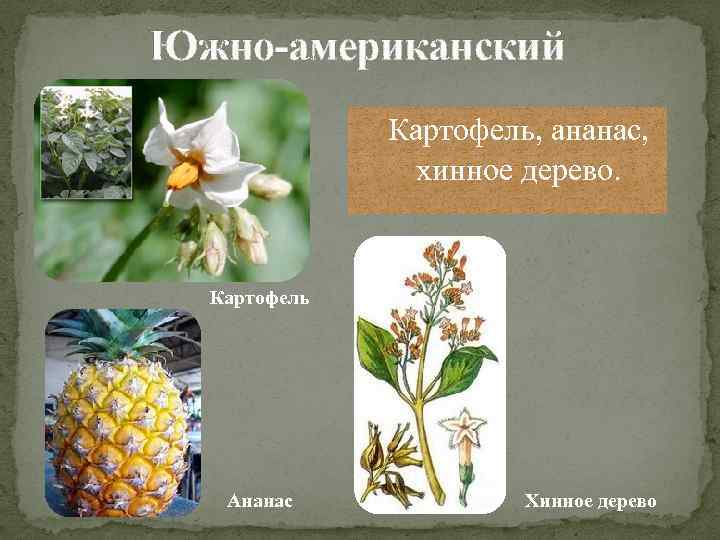 Южно-американский

Картофель, ананас, хинное дерево.

Картофель

Ананас

Хинное дерево